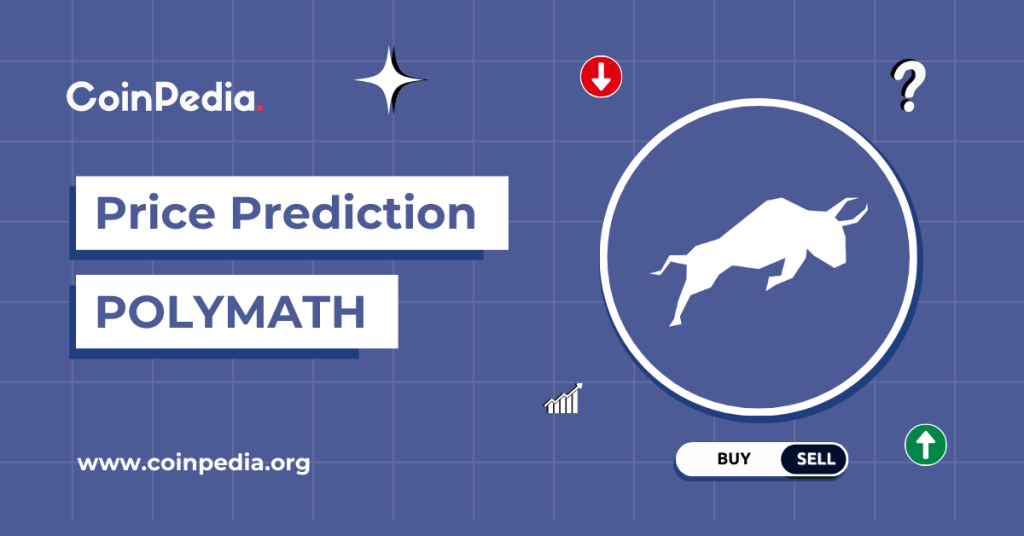 CoinPedia.

?

Price Prediction

POLYMATH

www.coinpedia.org

BUY SELL